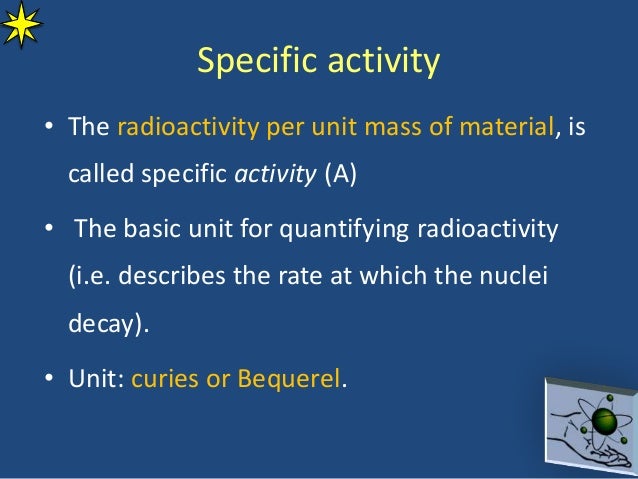 Specific activity

• The radioactivity per unit mass of material, is called specific activity (A)

• The basic unit for quantifying radioactivity (i.e. describes the rate at which the nuclei decay).

• Unit: curies or Bequerel.